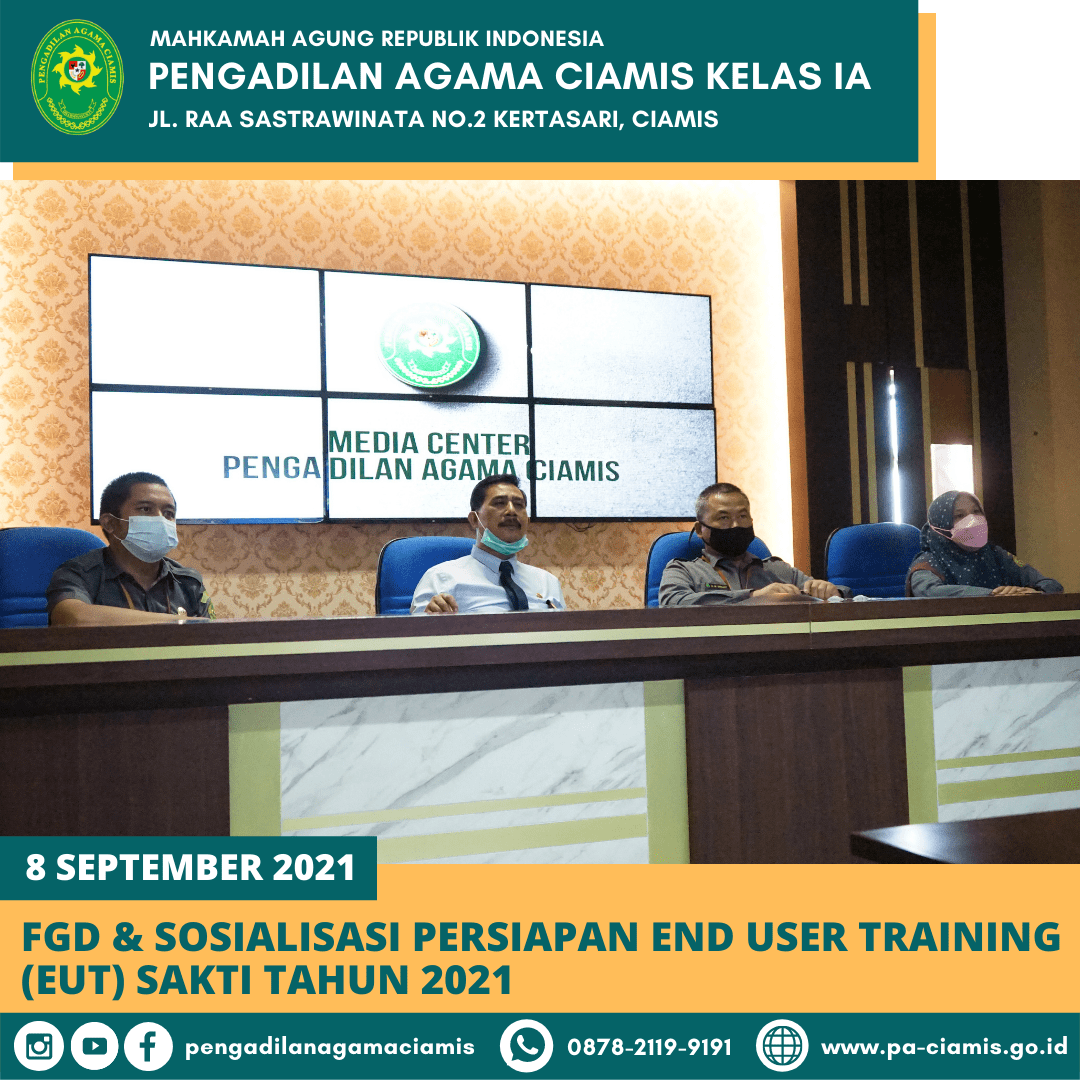 PENGADILAN AGAMA CIAMIS

MAHKAMAH AGUNG REPUBLIK INDONESIA
PENGADILAN AGAMA CIAMIS KELAS IA
JL. RAA SASTRAWINATA NO.2 KERTASARI, CIAMIS

MEDIA CENTER
PENGADILAN AGAMA CIAMIS

8 SEPTEMBER 2021

FGD & SOSIALISASI PERSIAPAN END USER TRAINING (EUT) SAKTI TAHUN 2021

pengadilanagamaciamis 0878-2119-9191 www.pa-ciamis.go.id